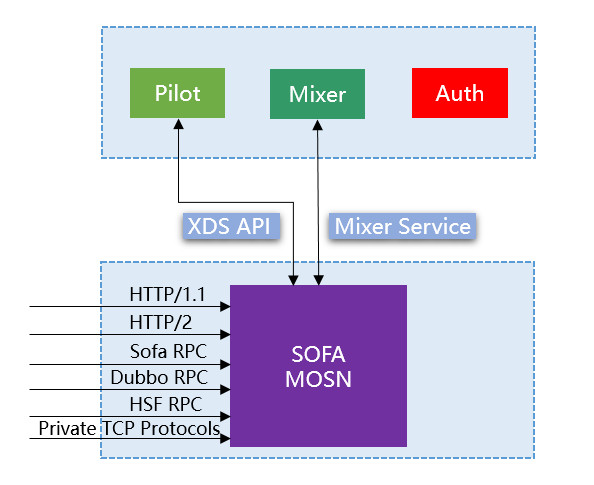 Pilot

Mixer

Auth

XDS API

Mixer Service

HTTP/1.1

HTTP/2

Sofa RPC

Dubbo RPC

HSF RPC

Private TCP Protocols

SOFA MOSN